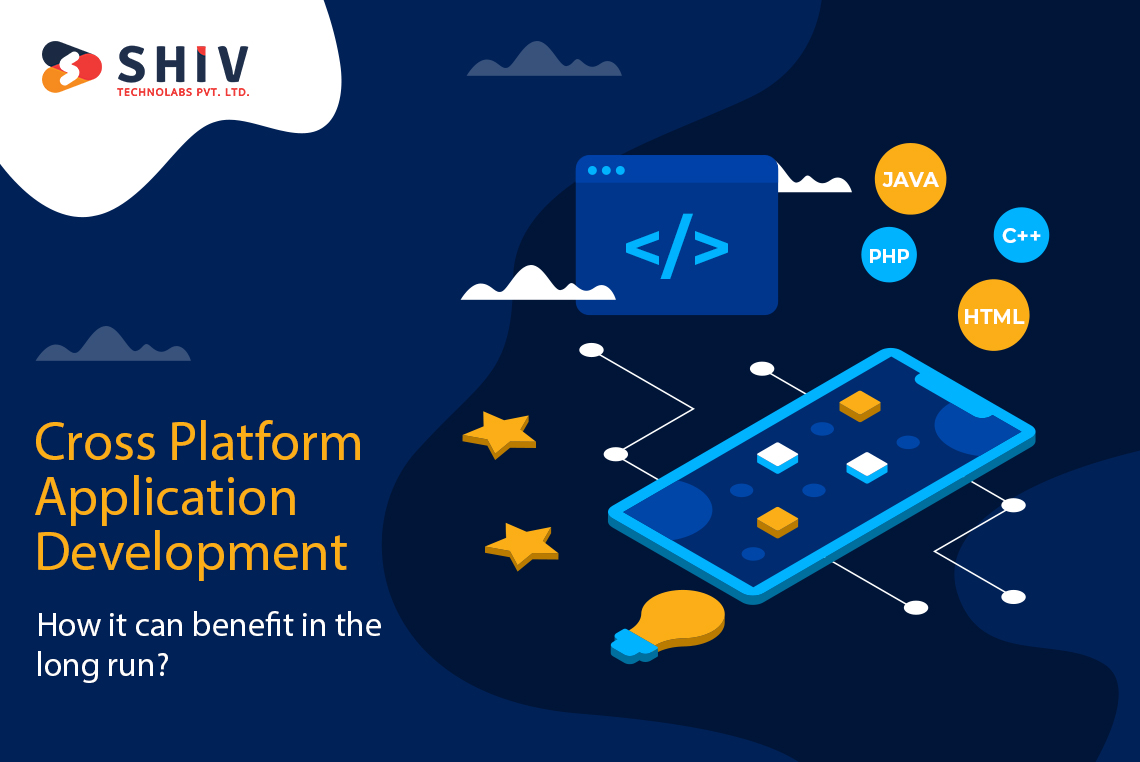 SHIV
TECHNOLABS PVT. LTD.

</>

JAVA

PHP

C++

HTML

Cross Platform Application Development

How it can benefit in the long run?